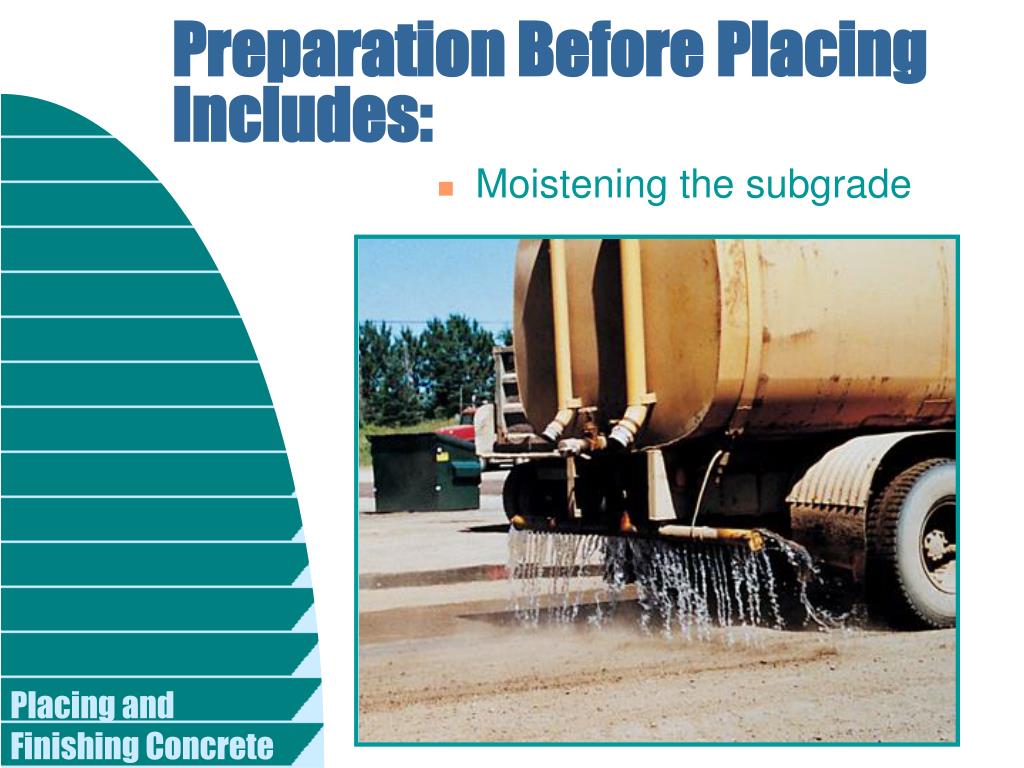 Preparation Before Placing Includes:

Moistening the subgrade

Placing and Finishing Concrete